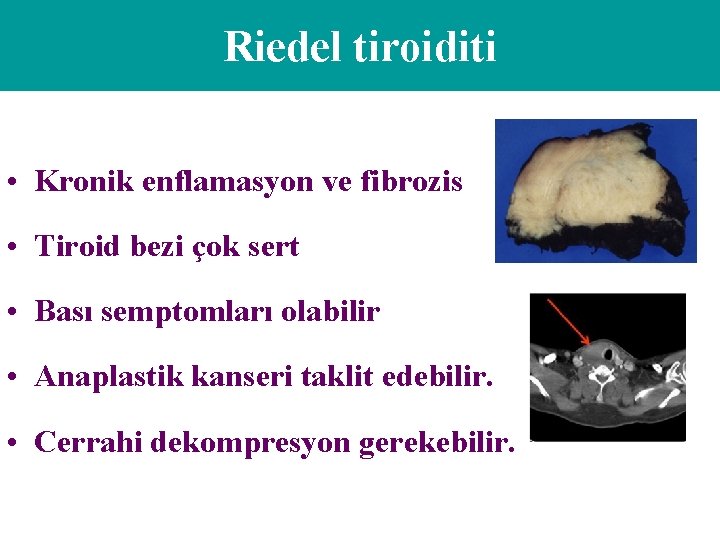 Riedel tiroiditi

• Kronik enflamasyon ve fibrozis

• Tiroid bezi çok sert

• Bası semptomları olabilir

• Anaplastik kanseri taklit edebilir.

• Cerrahi dekompresyon gerekebilir.